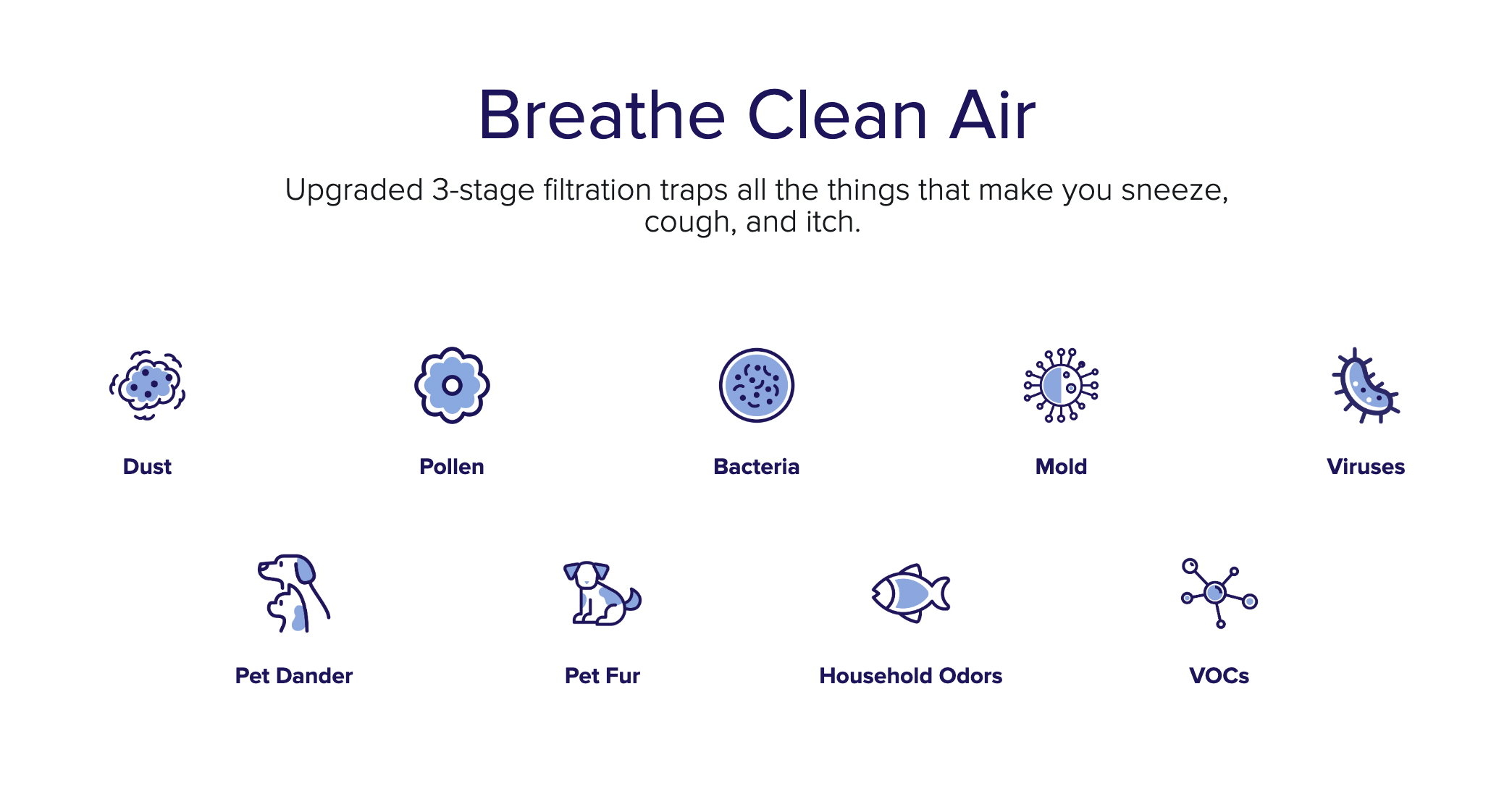 Breathe Clean Air

Upgraded 3-stage filtration traps all the things that make you sneeze, cough, and itch.

Dust

Pollen

Bacteria

Mold

Viruses

Pet Dander

Pet Fur

Household Odors

VOCs